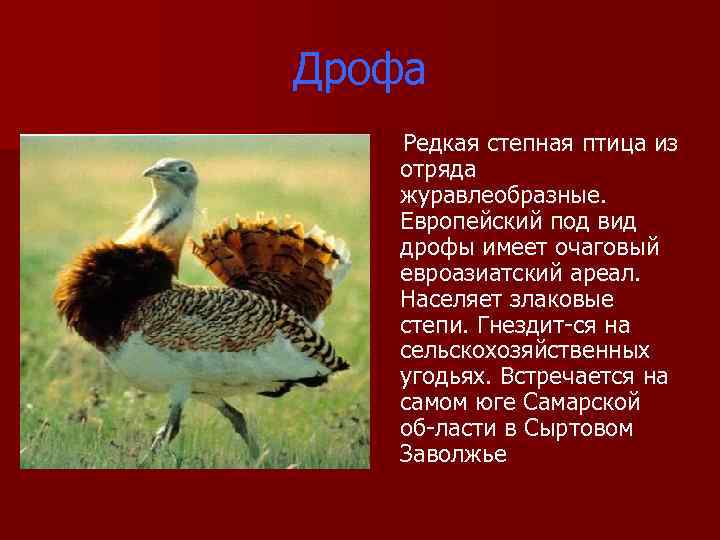 Дрофа

Редкая степная птица из отряда журавлеобразные. Европейский под вид дрофы имеет очаговый евроазиатский ареал. Населяет злаковые степи. Гнездит-ся на сельскохозяйственных угодьях. Встречается на самом юге Самарской об-ласти в Сыртовом Заволжье